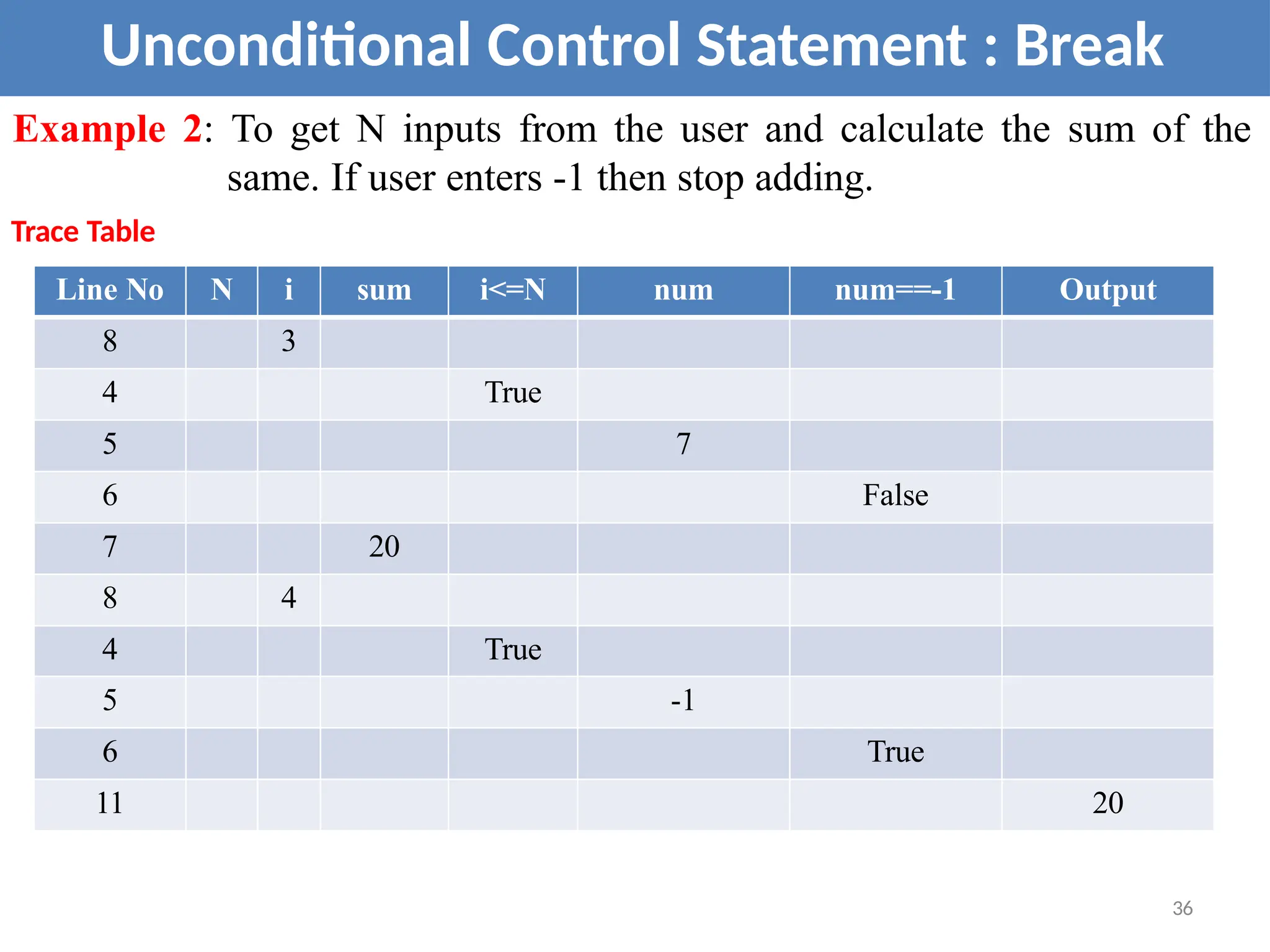 Unconditional Control Statement : Break

Example 2: To get N inputs from the user and calculate the sum of the same. If user enters -1 then stop adding.

Trace Table

| Line No | N | i | sum | i<=N | num | num==-1 | Output |
|---|---|---|---|---|---|---|---|
| 8 | | 3 | | | | | |
| 4 | | | | True | | | |
| 5 | | | | | 7 | | |
| 6 | | | | | | False | |
| 7 | | | 20 | | | | |
| 8 | | 4 | | | | | |
| 4 | | | | True | | | |
| 5 | | | | | -1 | | |
| 6 | | | | | | True | |
| 11 | | | | | | | 20 |

36